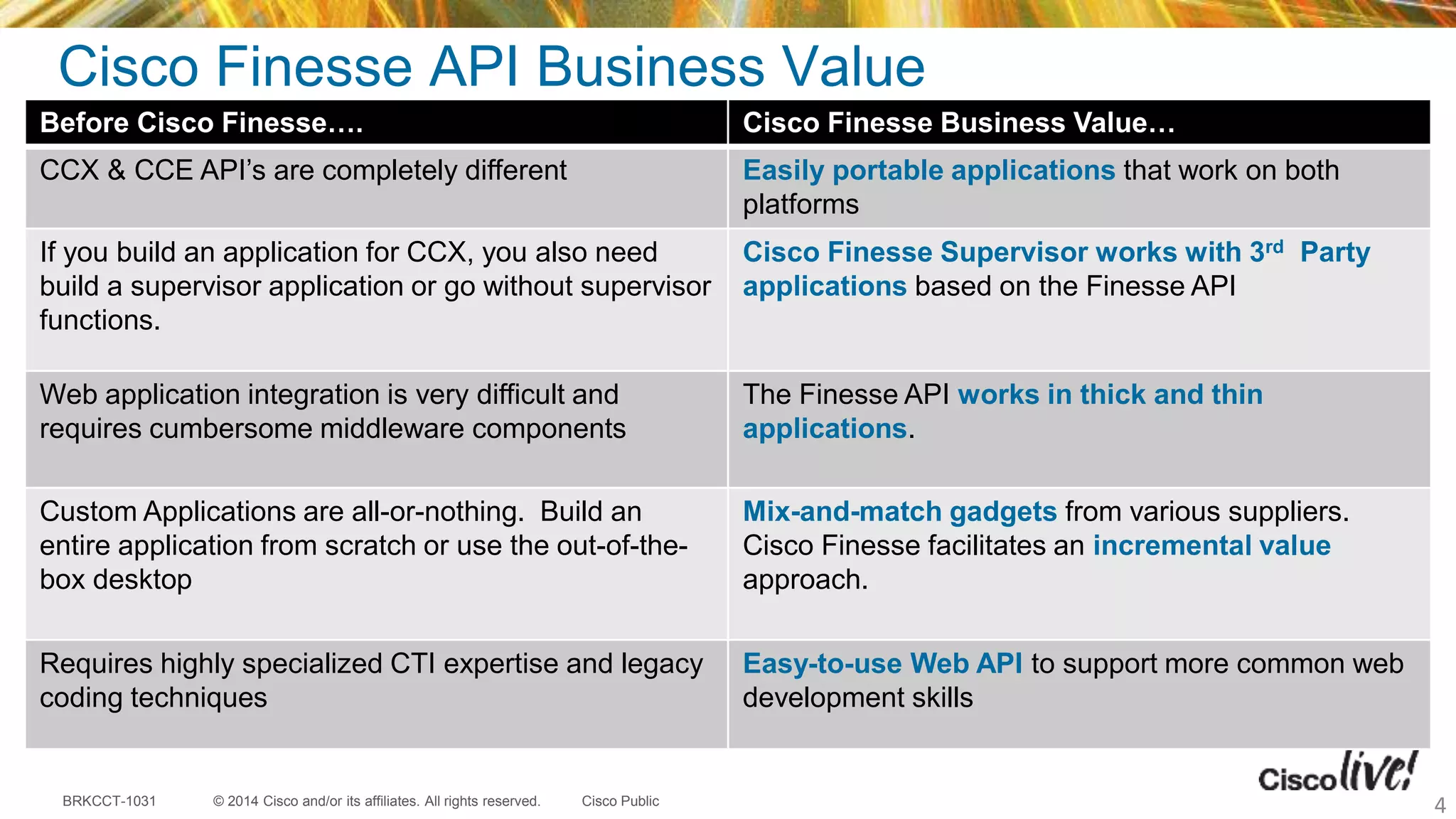 Cisco Finesse API Business Value

| Before Cisco Finesse…. | Cisco Finesse Business Value… |
|---|---|
| CCX & CCE API's are completely different | Easily portable applications that work on both platforms |
| If you build an application for CCX, you also need build a supervisor application or go without supervisor functions. | Cisco Finesse Supervisor works with 3$^{rd}$ Party applications based on the Finesse API |
| Web application integration is very difficult and requires cumbersome middleware components | The Finesse API works in thick and thin applications. |
| Custom Applications are all-or-nothing. Build an entire application from scratch or use the out-of-the-box desktop | Mix-and-match gadgets from various suppliers. Cisco Finesse facilitates an incremental value approach. |
| Requires highly specialized CTI expertise and legacy coding techniques | Easy-to-use Web API to support more common web development skills |

BRKCCT-1031 © 2014 Cisco and/or its affiliates. All rights reserved. Cisco Public

Cisco live!

4